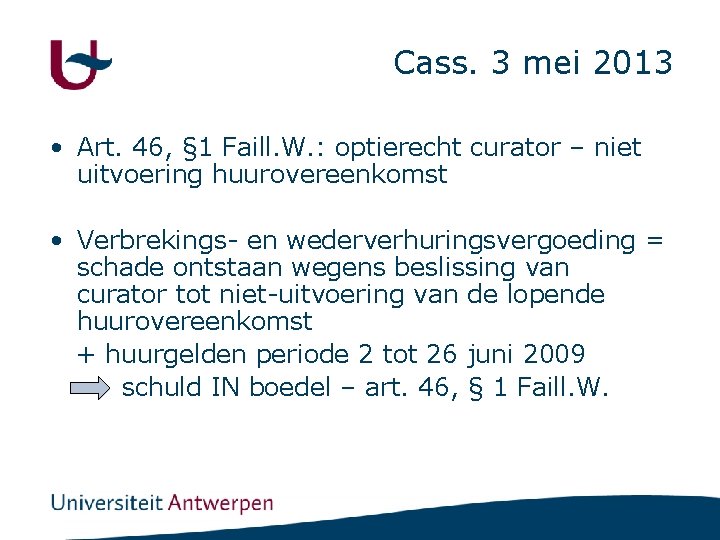 Cass. 3 mei 2013

• Art. 46, §1 Faill.W.: optierecht curator – niet uitvoering huurovereenkomst

• Verbrekings- en wederverhuringsvergoeding = schade ontstaan wegens beslissing van curator tot niet-uitvoering van de lopende huurovereenkomst

+ huurgelden periode 2 tot 26 juni 2009

schuld IN boedel – art. 46, § 1 Faill.W.

Universiteit Antwerpen